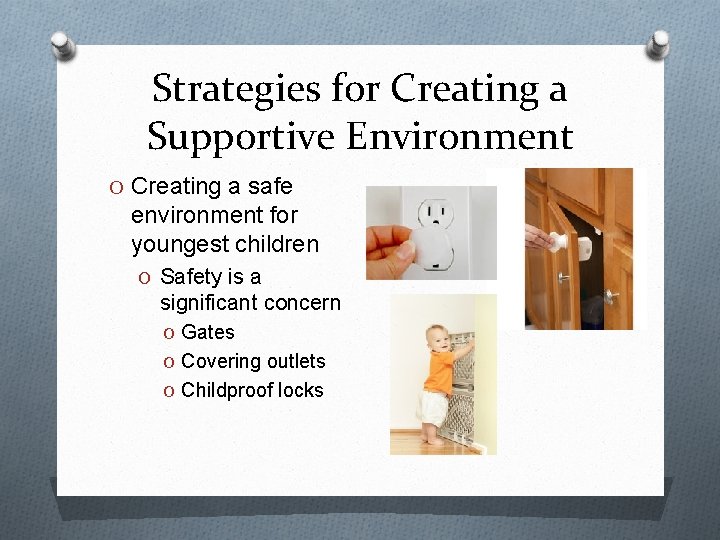 Strategies for Creating a Supportive Environment

O Creating a safe environment for youngest children
O Safety is a significant concern
O Gates
O Covering outlets
O Childproof locks